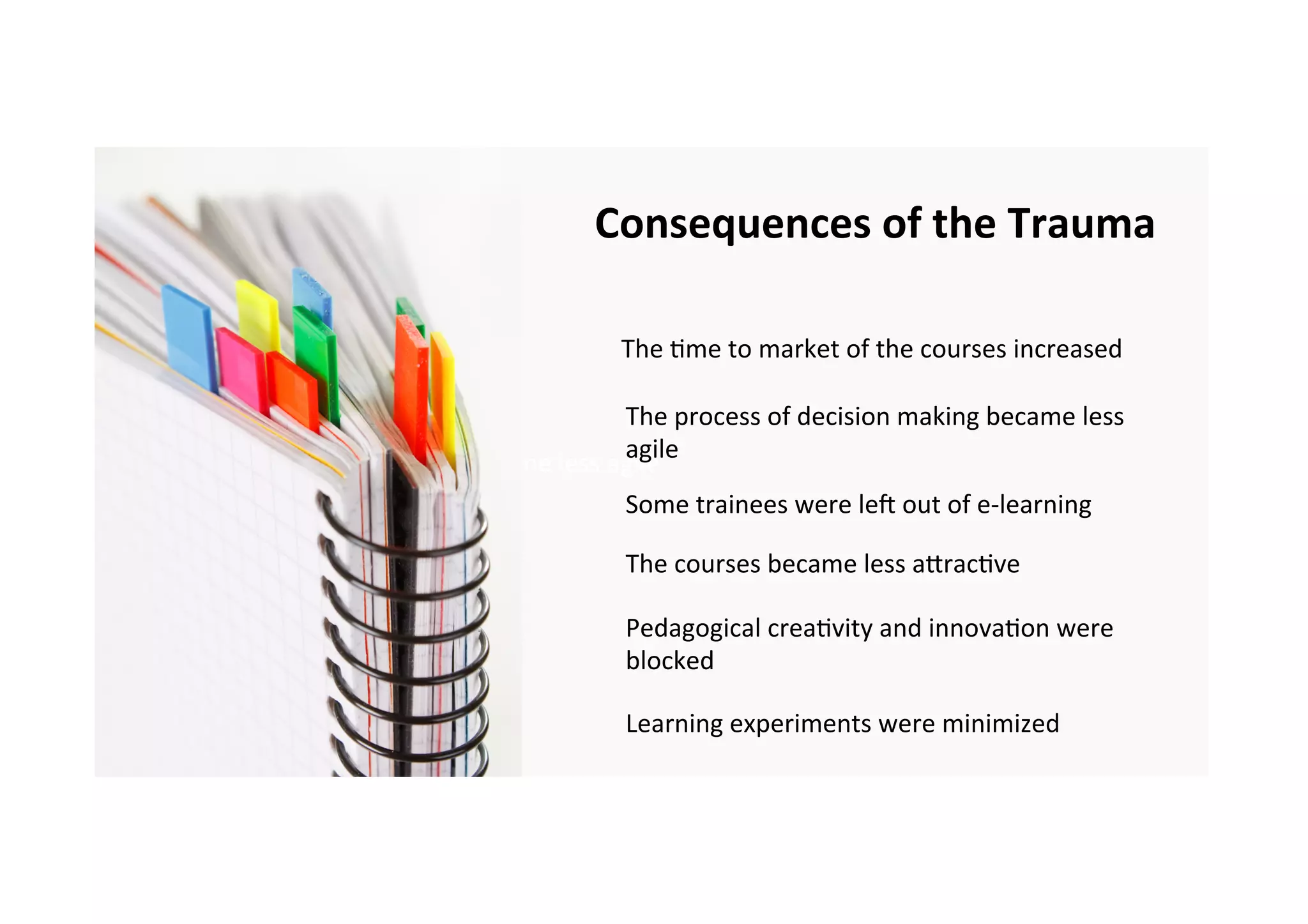 Consequences of the Trauma

The time to market of the courses increased

The process of decision making became less agile

Some trainees were left out of e-learning

The courses became less attractive

Pedagogical creativity and innovation were blocked

Learning experiments were minimized